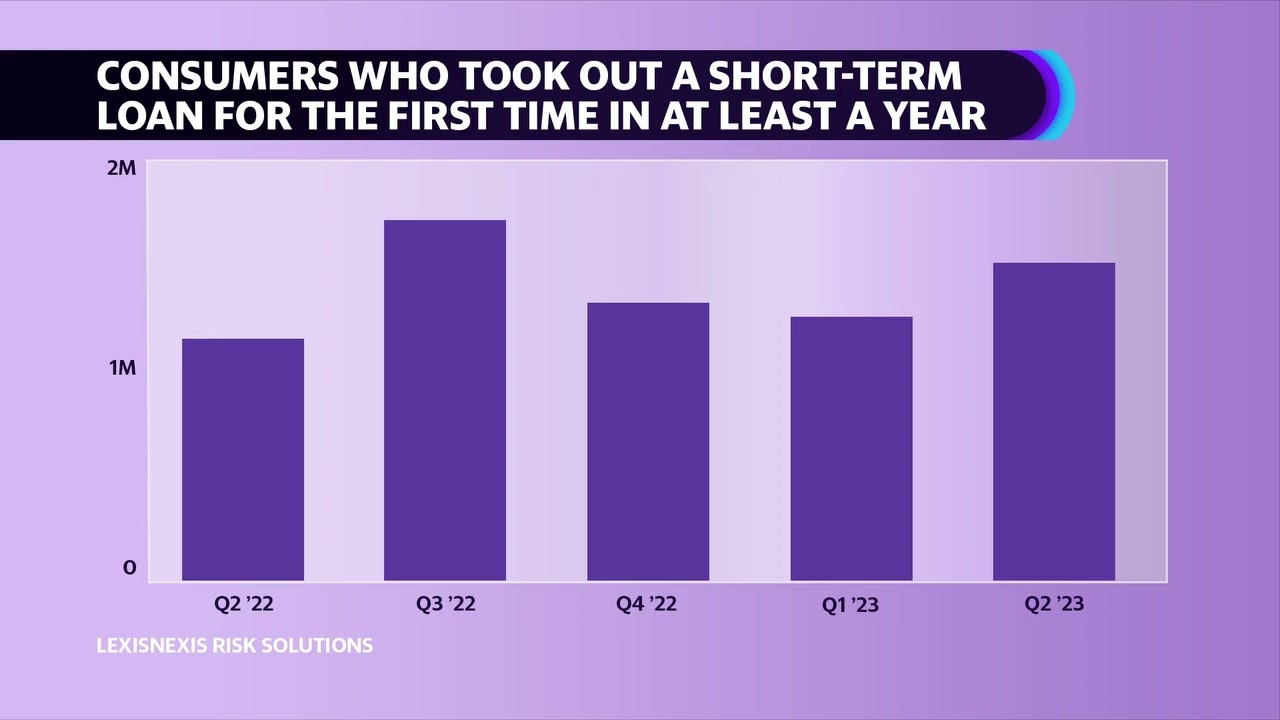 CONSUMERS WHO TOOK OUT A SHORT-TERM LOAN FOR THE FIRST TIME IN AT LEAST A YEAR

2M
1M
0

Q2 '22
Q3 '22
Q4 '22
Q1 '23
Q2 '23

LEXISNEXIS RISK SOLUTIONS